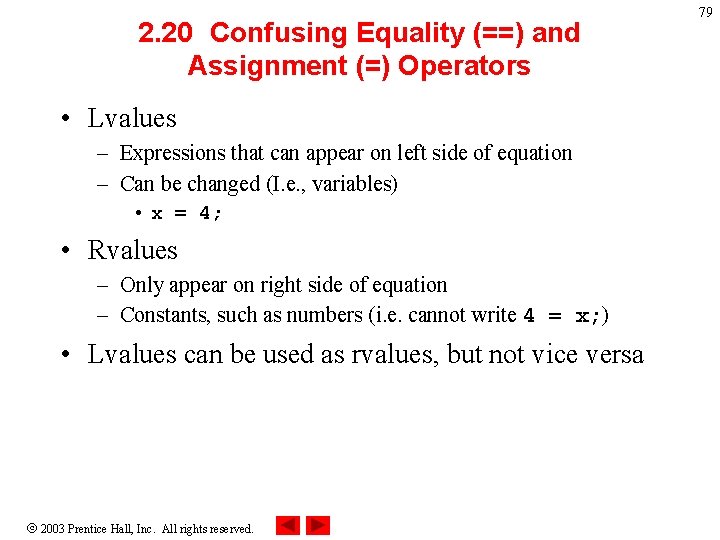 79

2.20 Confusing Equality (==) and Assignment (=) Operators

• Lvalues
– Expressions that can appear on left side of equation
– Can be changed (I.e., variables)
• x = 4;

• Rvalues
– Only appear on right side of equation
– Constants, such as numbers (i.e. cannot write 4 = x;)

• Lvalues can be used as rvalues, but not vice versa

© 2003 Prentice Hall, Inc. All rights reserved.